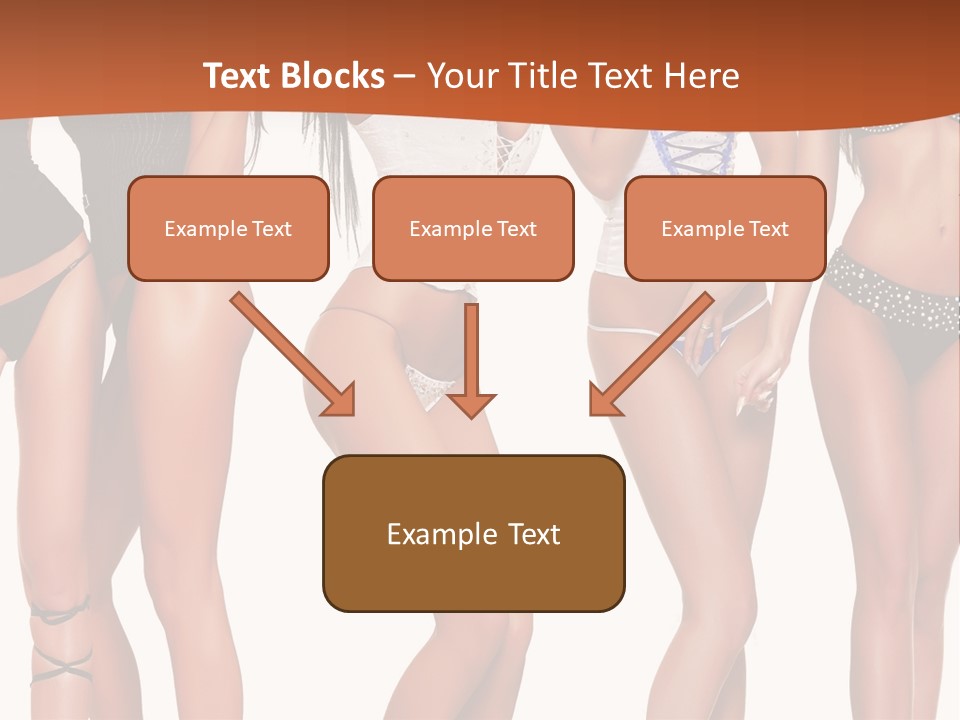 Text Blocks – Your Title Text Here

Example Text

Example Text

Example Text

Example Text